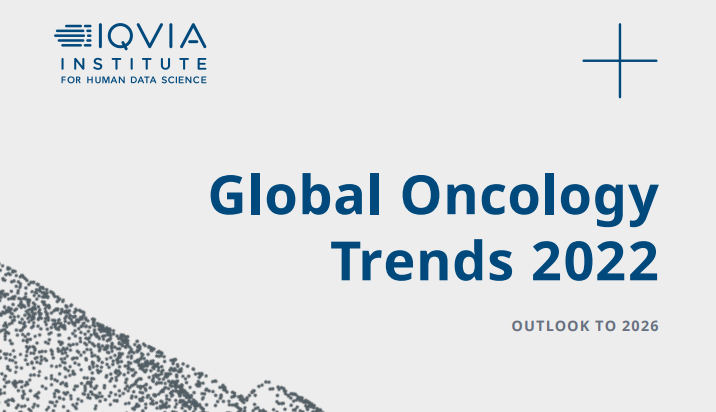 IQVIA
INSTITUTE
FOR HUMAN DATA SCIENCE

Global Oncology Trends 2022

OUTLOOK TO 2026